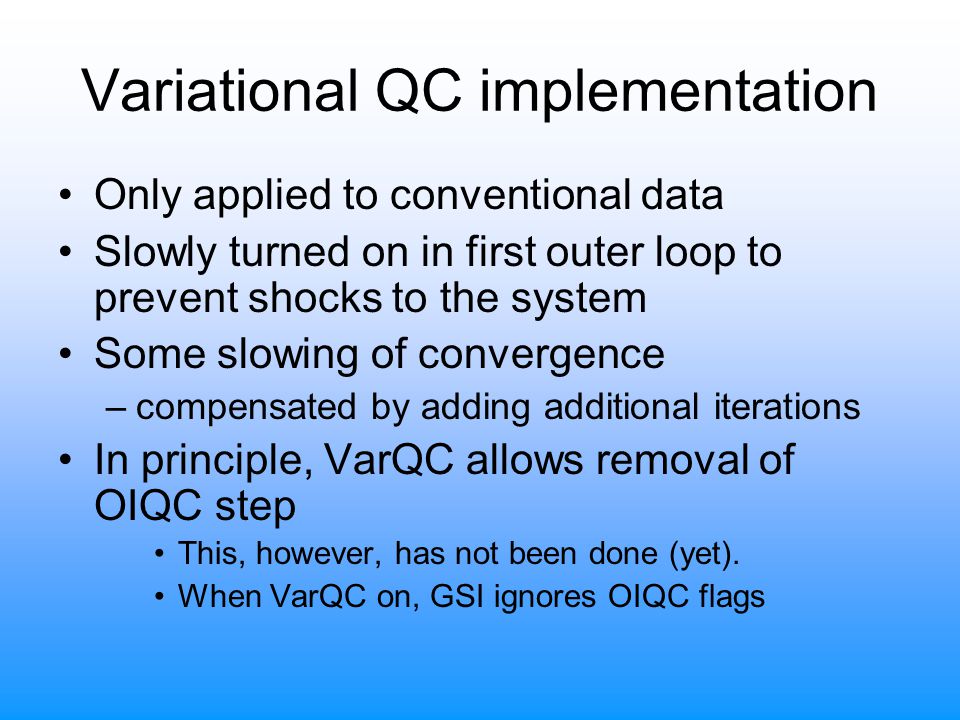 Variational QC implementation

• Only applied to conventional data
• Slowly turned on in first outer loop to prevent shocks to the system
• Some slowing of convergence
  – compensated by adding additional iterations
• In principle, VarQC allows removal of OIQC step
  • This, however, has not been done (yet).
  • When VarQC on, GSI ignores OIQC flags